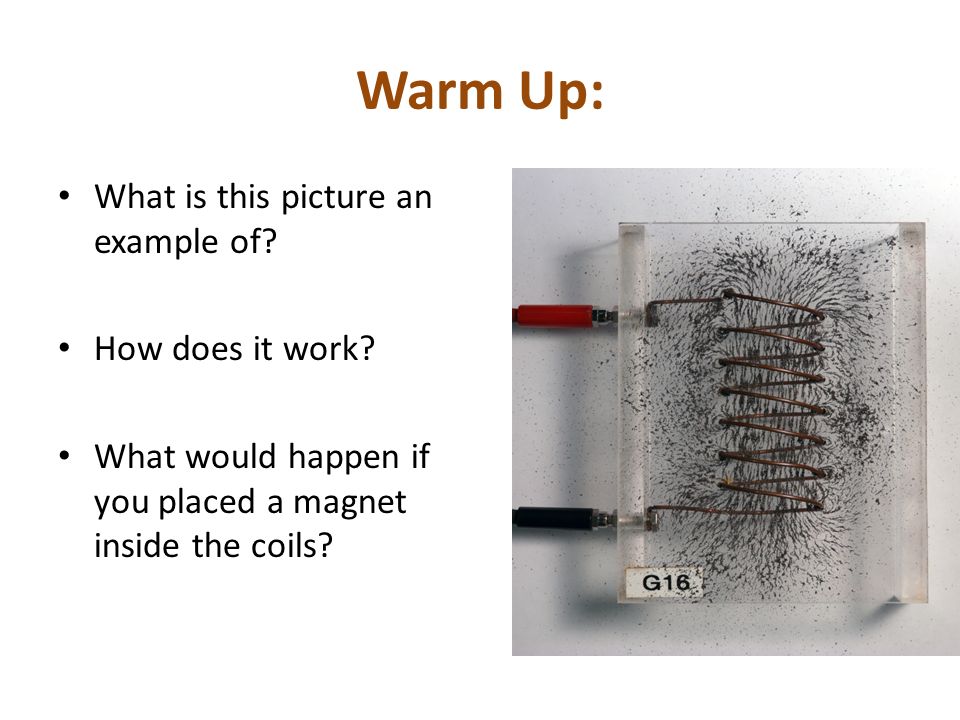 Warm Up:

• What is this picture an example of?

• How does it work?

• What would happen if you placed a magnet inside the coils?

G16